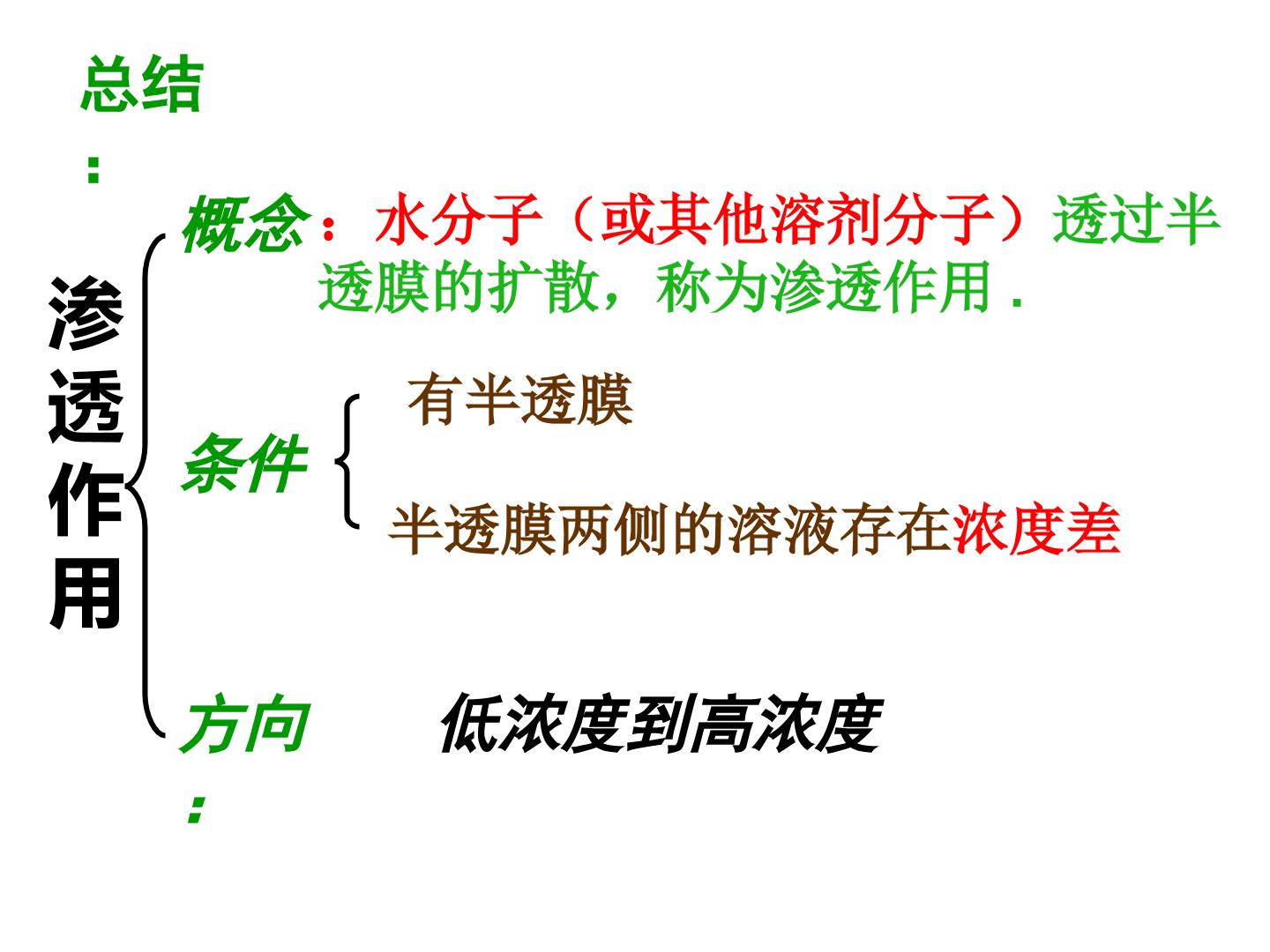 总结：

渗透作用

概念：水分子（或其他溶剂分子）透过半透膜的扩散，称为渗透作用．

条件

有半透膜

半透膜两侧的溶液存在浓度差

方向：

低浓度到高浓度